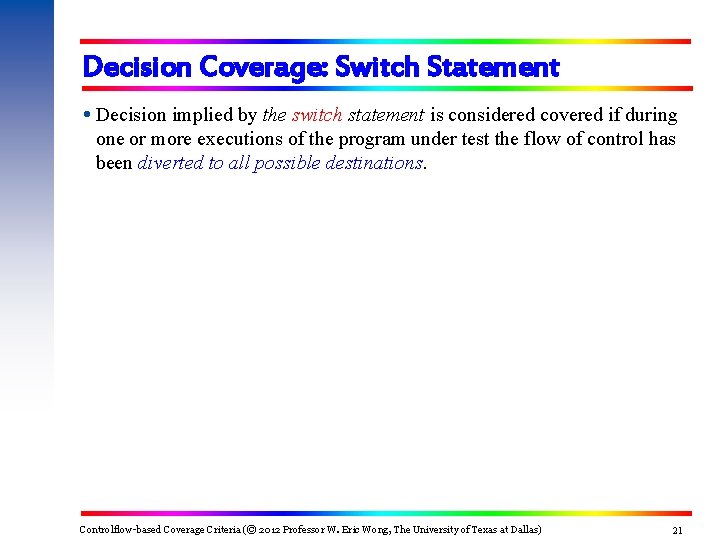 Decision Coverage: Switch Statement

• Decision implied by the switch statement is considered covered if during one or more executions of the program under test the flow of control has been diverted to all possible destinations.

Controlflow-based Coverage Criteria (© 2012 Professor W. Eric Wong, The University of Texas at Dallas)

21